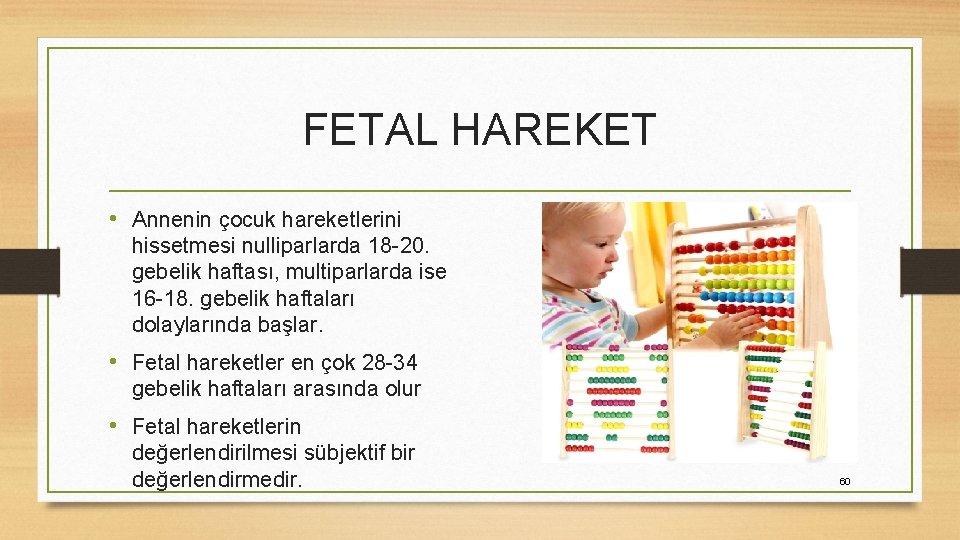 FETAL HAREKET

• Annenin çocuk hareketlerini hissetmesi nulliparlarda 18-20. gebelik haftası, multiparlarda ise 16-18. gebelik haftaları dolaylarında başlar.

• Fetal hareketler en çok 28-34 gebelik haftaları arasında olur

• Fetal hareketlerin değerlendirilmesi sübjektif bir değerlendirmedir.

60